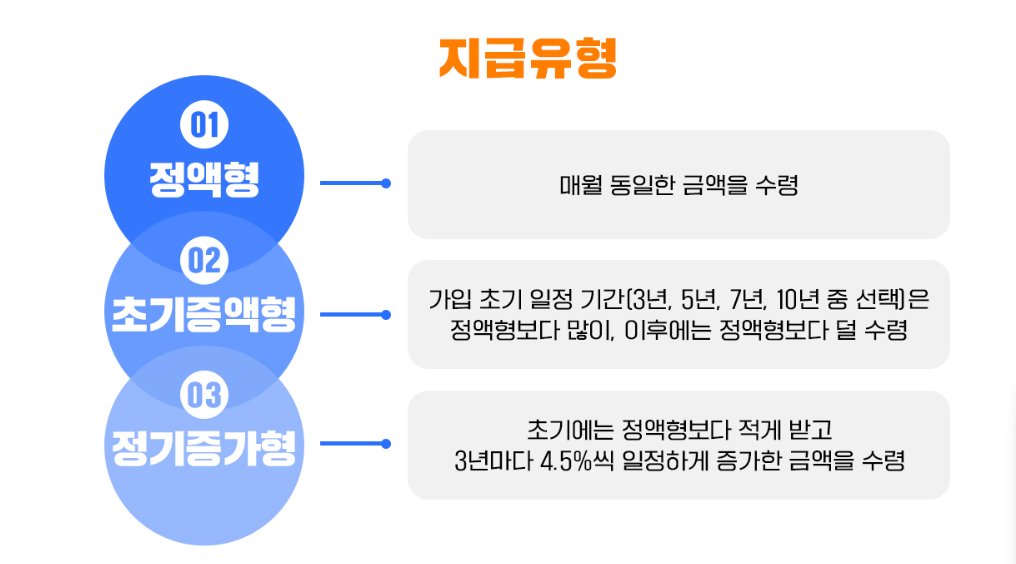 지급유형

01
정액형

매월 동일한 금액을 수령

02
초기증액형

가입 초기 일정 기간(3년, 5년, 7년, 10년 중 선택)은 정액형보다 많이, 이후에는 정액형보다 덜 수령

03
정기증가형

초기에는 정액형보다 적게 받고 3년마다 4.5%씩 일정하게 증가한 금액을 수령